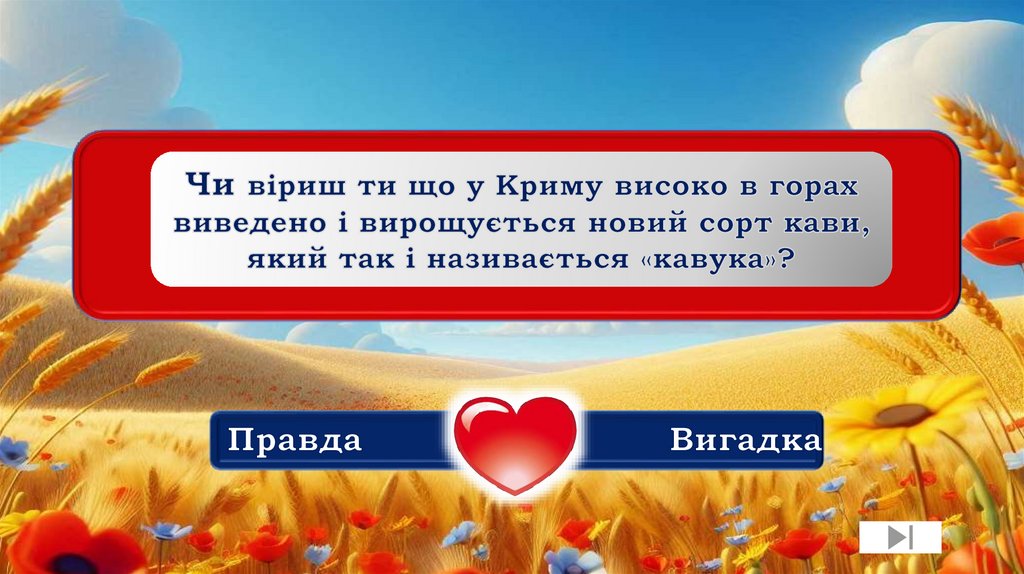 Чи віриш ти що у Криму високо в горах виведено і вирощується новий сорт кави, який так і називається «кавука»?

Правда

Вигадка